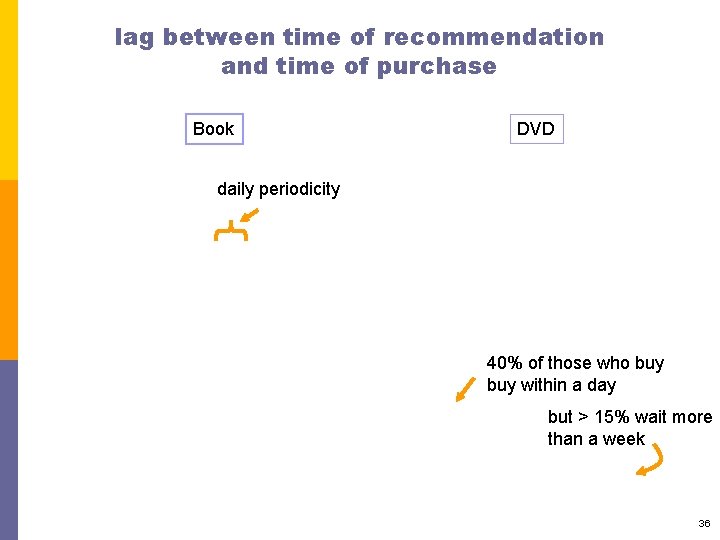 lag between time of recommendation and time of purchase

Book

DVD

daily periodicity

40% of those who buy buy within a day

but > 15% wait more than a week

36